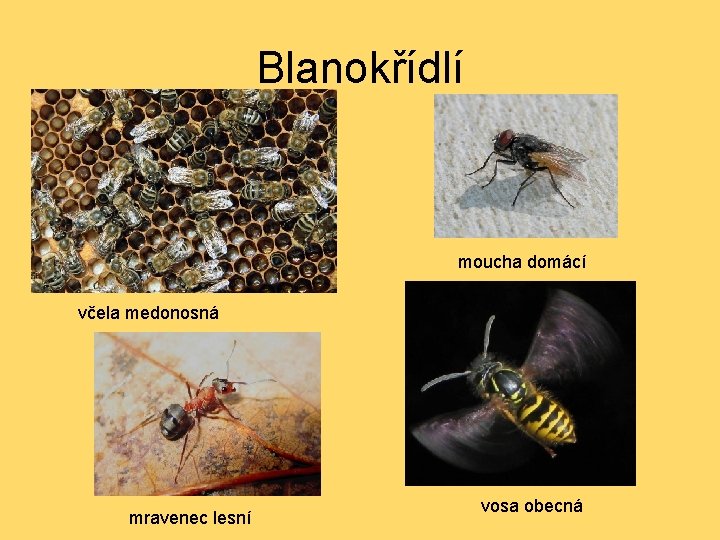 Blanokřídlí

moucha domácí

včela medonosná

mravenec lesní

vosa obecná